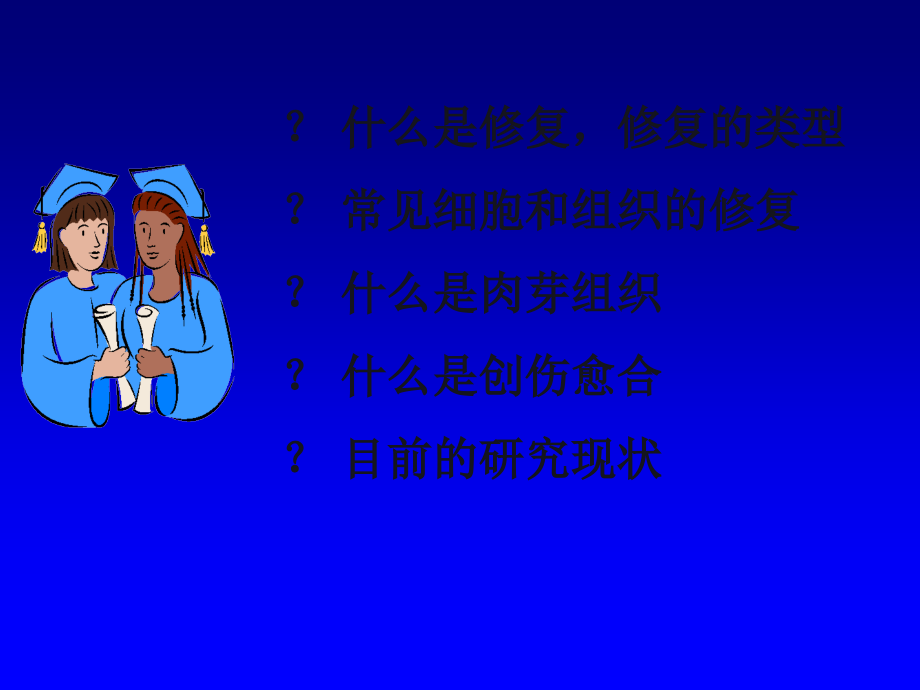 ? 什么是修复，修复的类型

? 常见细胞和组织的修复

? 什么是肉芽组织

? 什么是创伤愈合

? 目前的研究现状